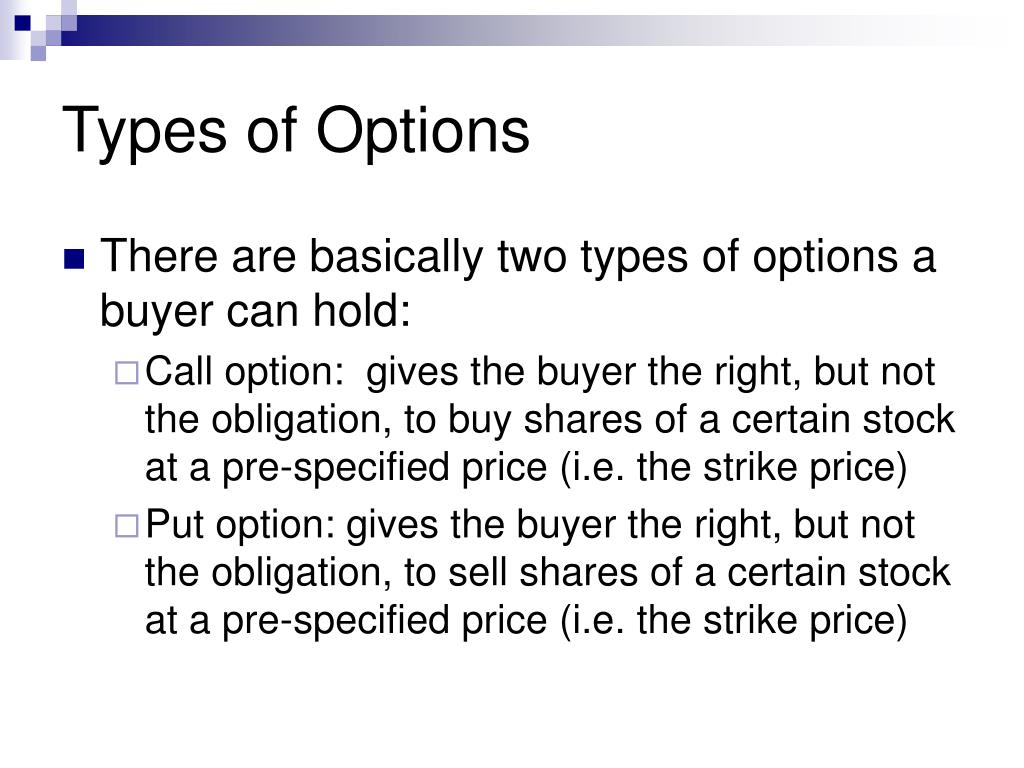 Types of Options

There are basically two types of options a buyer can hold:

Call option: gives the buyer the right, but not the obligation, to buy shares of a certain stock at a pre-specified price (i.e. the strike price)

Put option: gives the buyer the right, but not the obligation, to sell shares of a certain stock at a pre-specified price (i.e. the strike price)